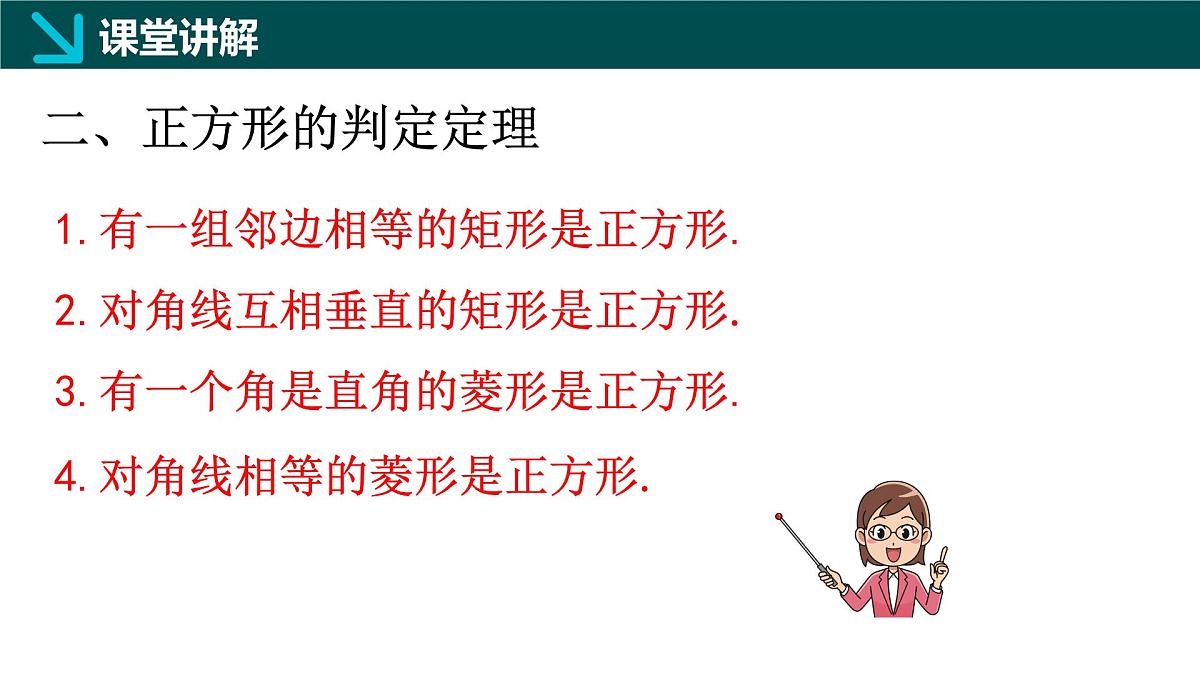 课堂讲解

二、正方形的判定定理

1. 有一组邻边相等的矩形是正方形.

2. 对角线互相垂直的矩形是正方形.

3. 有一个角是直角的菱形是正方形.

4. 对角线相等的菱形是正方形.